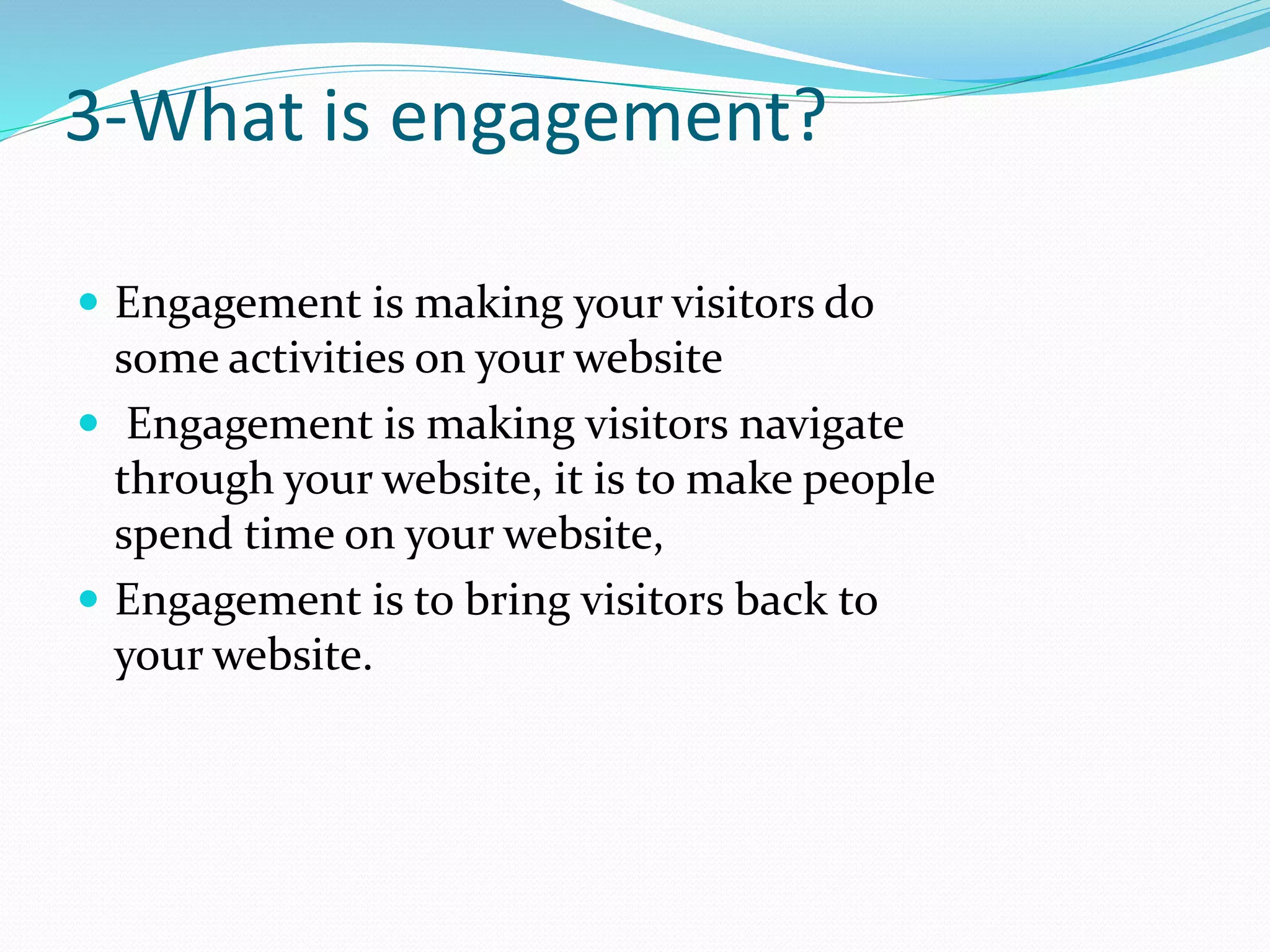 3-What is engagement?

- Engagement is making your visitors do some activities on your website
- Engagement is making visitors navigate through your website, it is to make people spend time on your website,
- Engagement is to bring visitors back to your website.